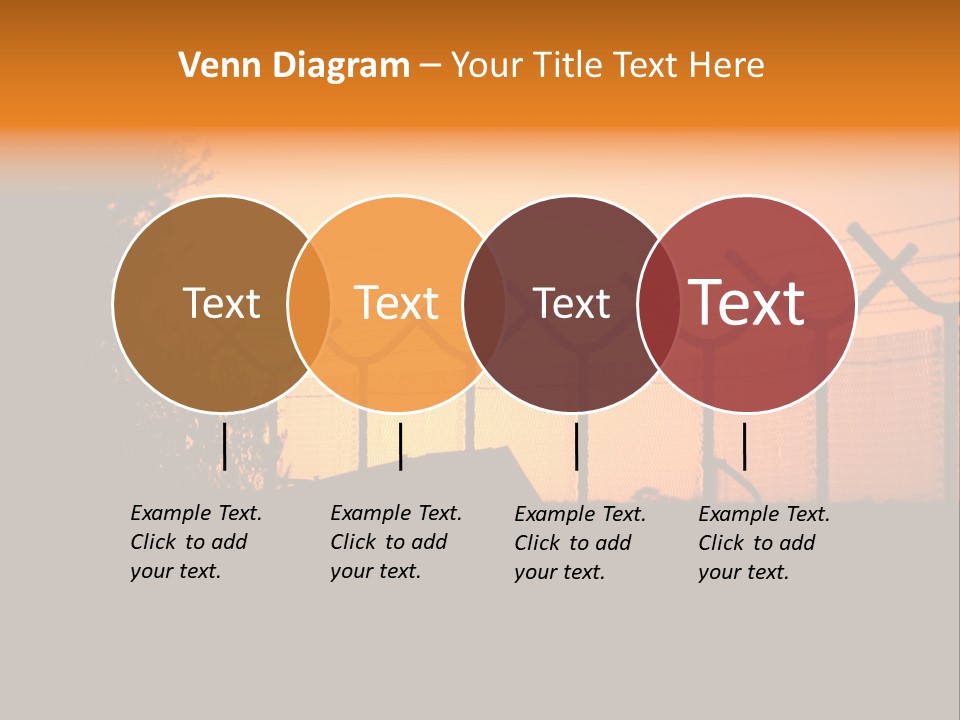 Venn Diagram – Your Title Text Here

Text

Text

Text

Text

Example Text. Click to add your text.

Example Text. Click to add your text.

Example Text. Click to add your text.

Example Text. Click to add your text.